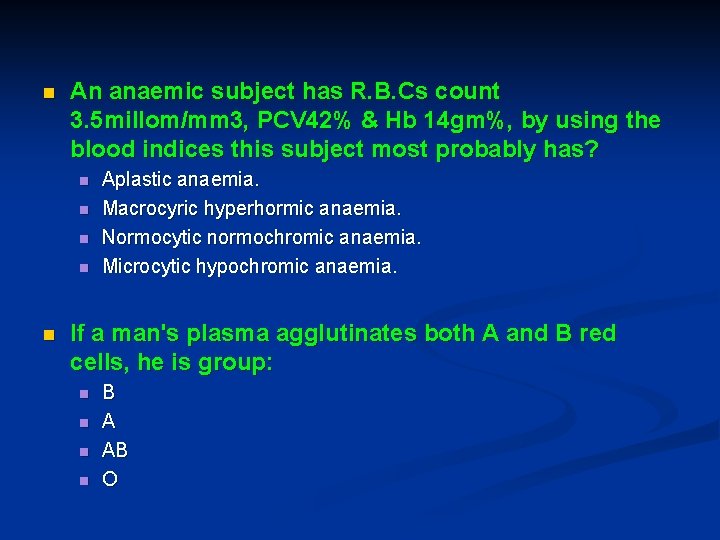 An anaemic subject has R.B.Cs count 3.5millom/mm3, PCV42% & Hb 14gm%, by using the blood indices this subject most probably has?

- Aplastic anaemia.
- Macrocyric hyperhormic anaemia.
- Normocytic normochromic anaemia.
- Microcytic hypochromic anaemia.

If a man's plasma agglutinates both A and B red cells, he is group:

- B
- A
- AB
- O